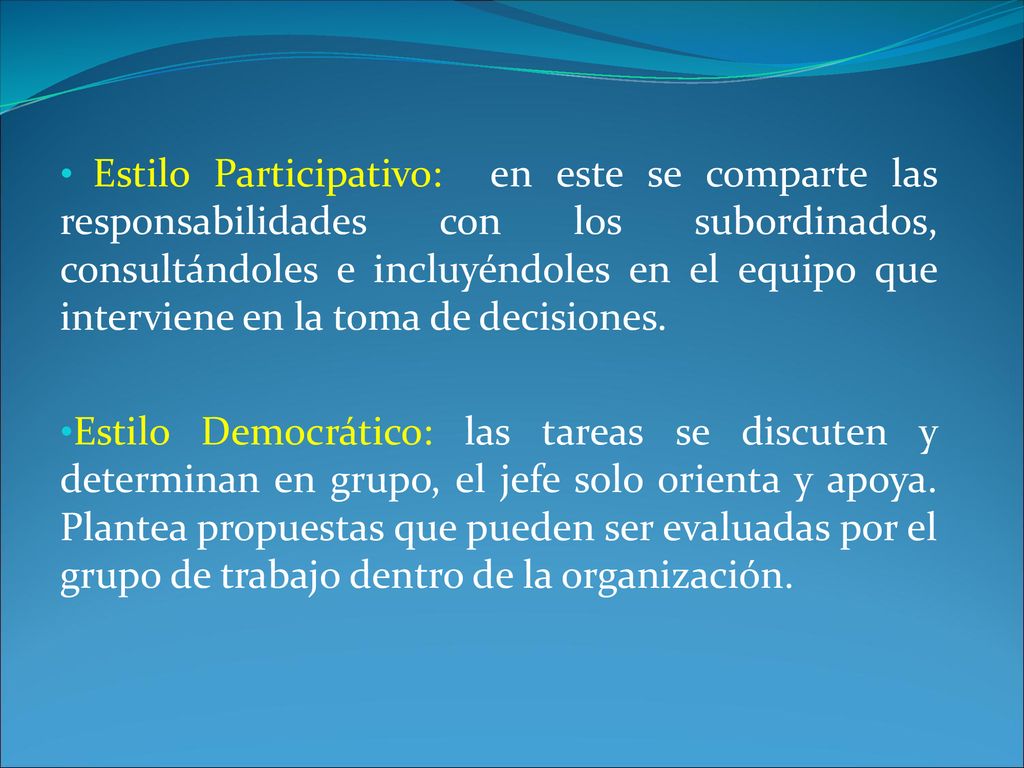 • Estilo Participativo: en este se comparte las responsabilidades con los subordinados, consultándoles e incluyéndoles en el equipo que interviene en la toma de decisiones.

•Estilo Democrático: las tareas se discuten y determinan en grupo, el jefe solo orienta y apoya. Plantea propuestas que pueden ser evaluadas por el grupo de trabajo dentro de la organización.